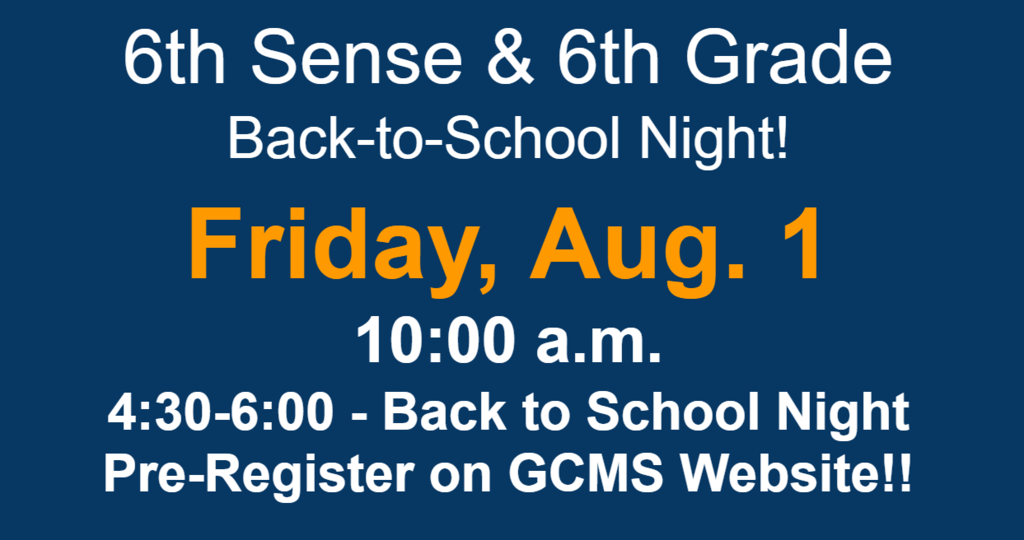 6th Sense & 6th Grade
Back-to-School Night!

Friday, Aug. 1

10:00 a.m.

4:30-6:00 - Back to School Night
Pre-Register on GCMS Website!!